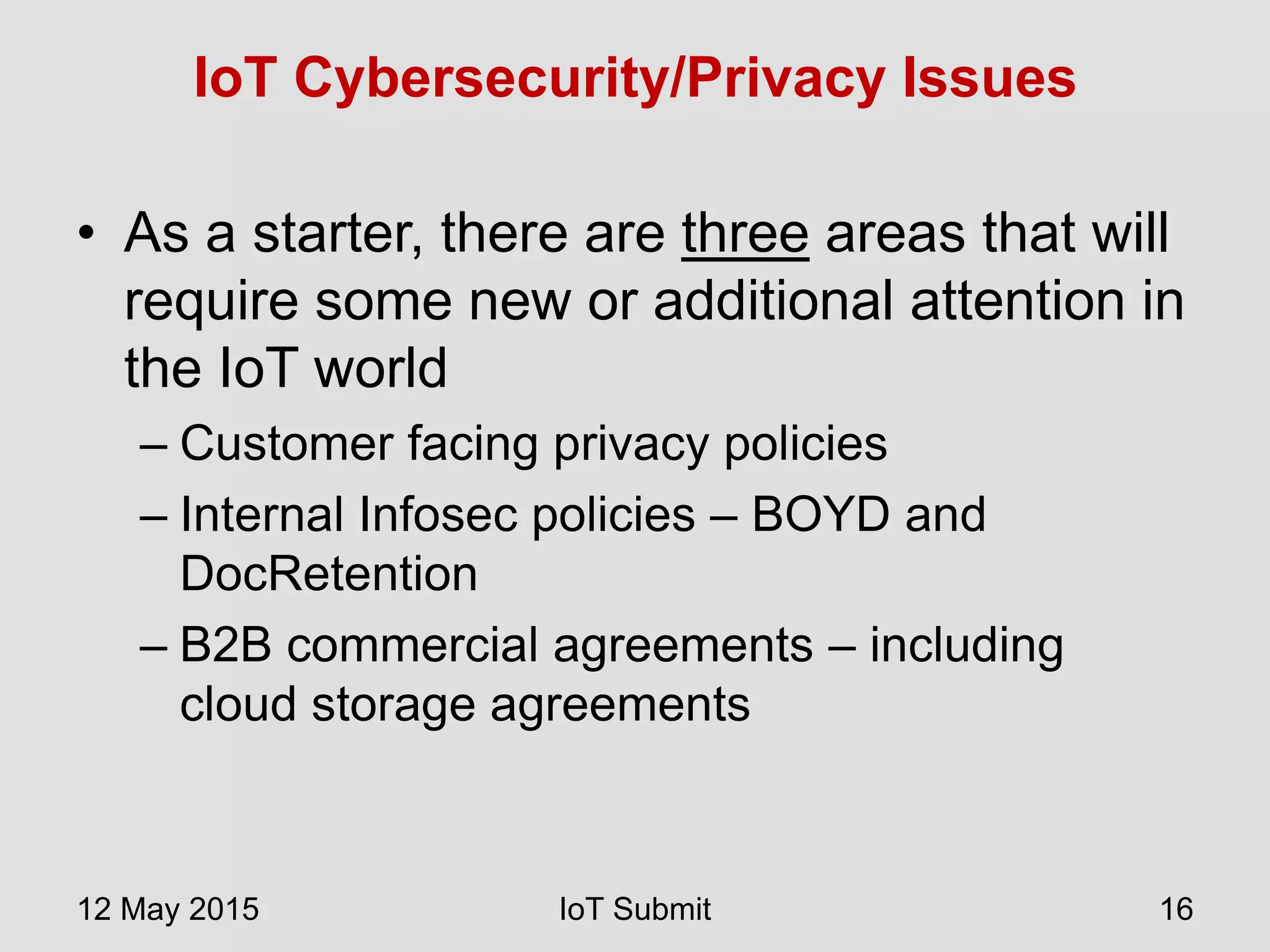 IoT Cybersecurity/Privacy Issues

• As a starter, there are three areas that will require some new or additional attention in the IoT world
– Customer facing privacy policies
– Internal Infosec policies – BOYD and DocRetention
– B2B commercial agreements – including cloud storage agreements

12 May 2015 IoT Submit 16